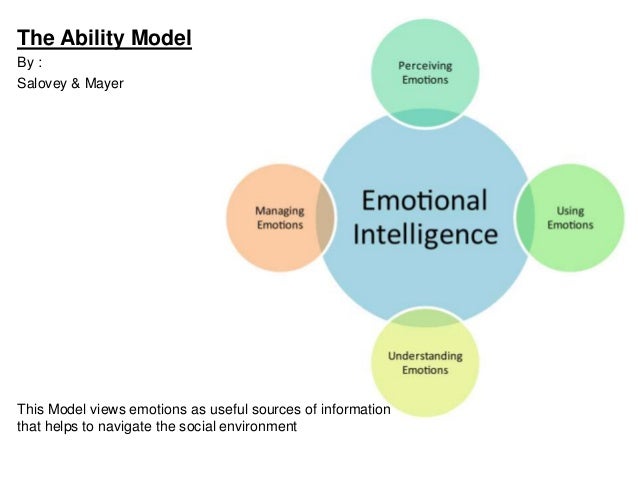 The Ability Model

By :

Salovey & Mayer

Perceiving Emotions

Managing Emotions

Emotional Intelligence

Using Emotions

Understanding Emotions

This Model views emotions as useful sources of information that helps to navigate the social environment